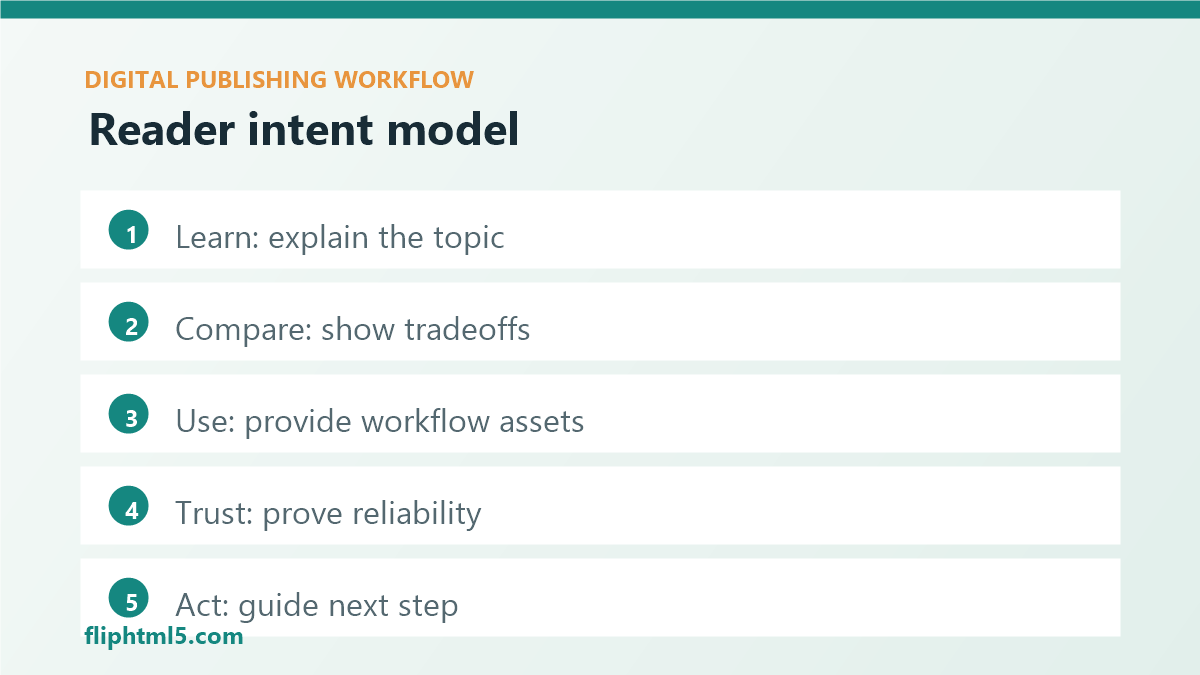 DIGITAL PUBLISHING WORKFLOW

Reader intent model

1 Learn: explain the topic

2 Compare: show tradeoffs

3 Use: provide workflow assets

4 Trust: prove reliability

5 Act: guide next step

fliphtml5.com